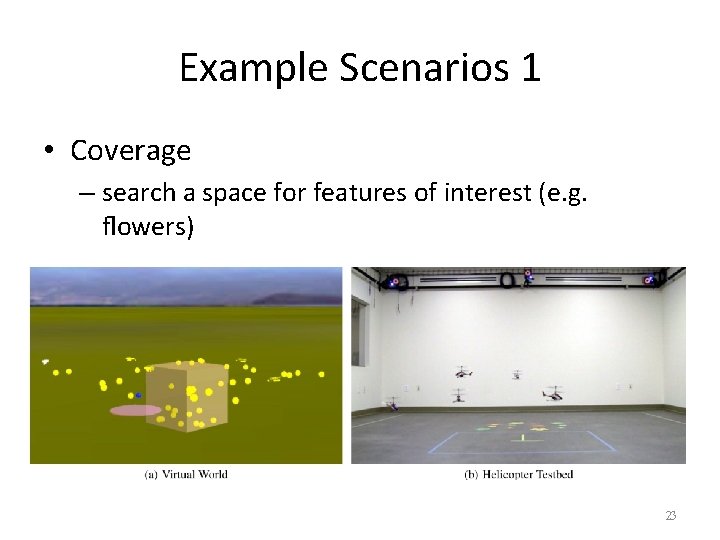 Example Scenarios 1

• Coverage

– search a space for features of interest (e.g. flowers)

(a) Virtual World

(b) Helicopter Testbed

23